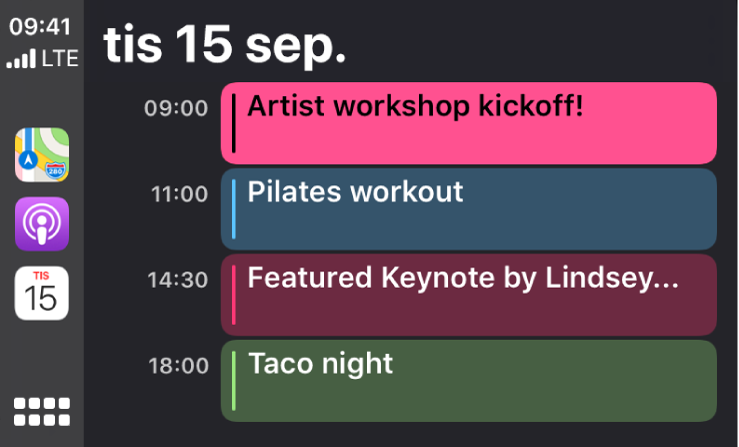 09:41
LTE

280

TIS
15

tis 15 sep.

09:00 Artist workshop kickoff!

11:00 Pilates workout

14:30 Featured Keynote by Lindsey...

18:00 Taco night